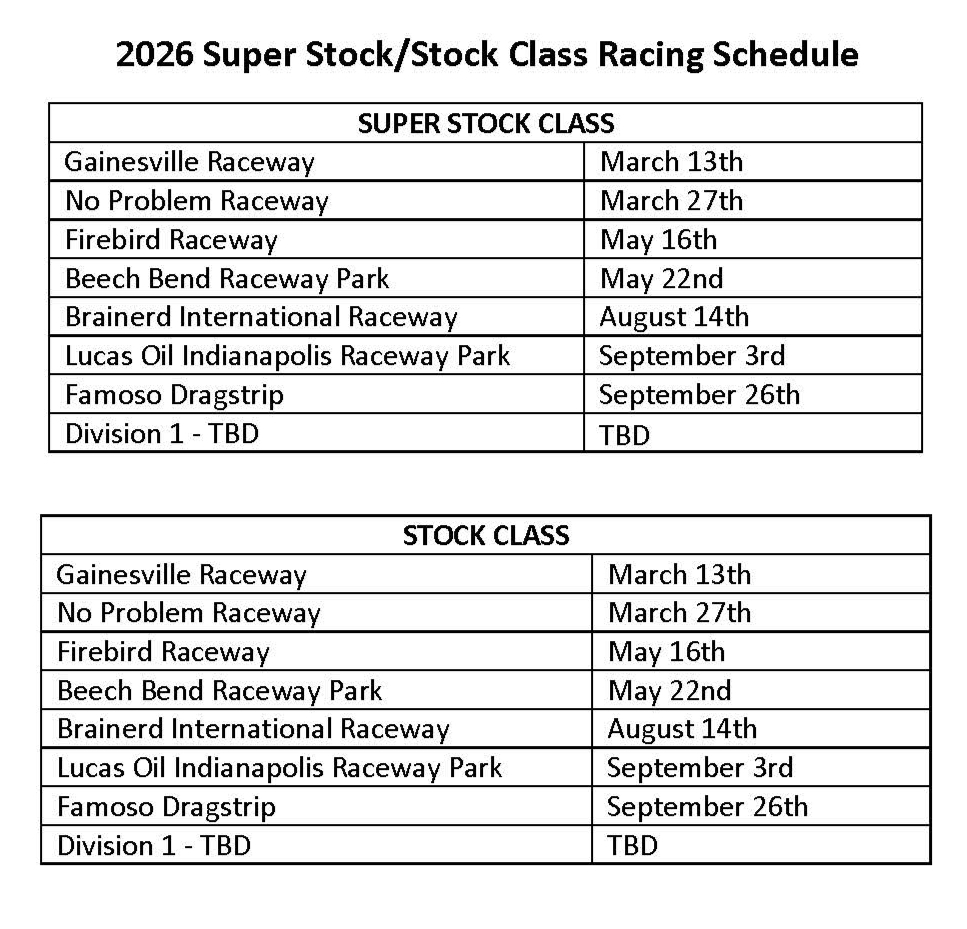 2026 Super Stock/Stock Class Racing Schedule

| SUPER STOCK CLASS | |
|---|---|
| Gainesville Raceway | March 13th |
| No Problem Raceway | March 27th |
| Firebird Raceway | May 16th |
| Beech Bend Raceway Park | May 22nd |
| Brainerd International Raceway | August 14th |
| Lucas Oil Indianapolis Raceway Park | September 3rd |
| Famoso Dragstrip | September 26th |
| Division 1 - TBD | TBD |

| STOCK CLASS | |
|---|---|
| Gainesville Raceway | March 13th |
| No Problem Raceway | March 27th |
| Firebird Raceway | May 16th |
| Beech Bend Raceway Park | May 22nd |
| Brainerd International Raceway | August 14th |
| Lucas Oil Indianapolis Raceway Park | September 3rd |
| Famoso Dragstrip | September 26th |
| Division 1 - TBD | TBD |